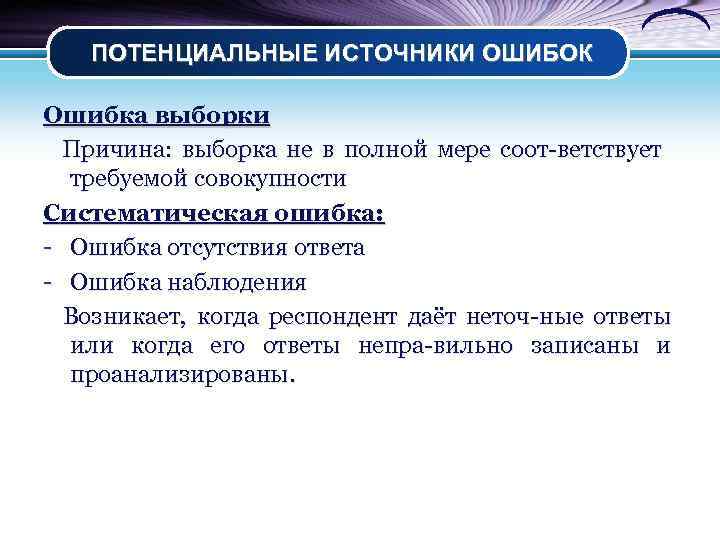 ПОТЕНЦИАЛЬНЫЕ ИСТОЧНИКИ ОШИБОК

Ошибка выборки

Причина: выборка не в полной мере соот-ветствует требуемой совокупности

Систематическая ошибка:

- Ошибка отсутствия ответа
- Ошибка наблюдения

Возникает, когда респондент даёт неточ-ные ответы или когда его ответы непра-вильно записаны и проанализированы.